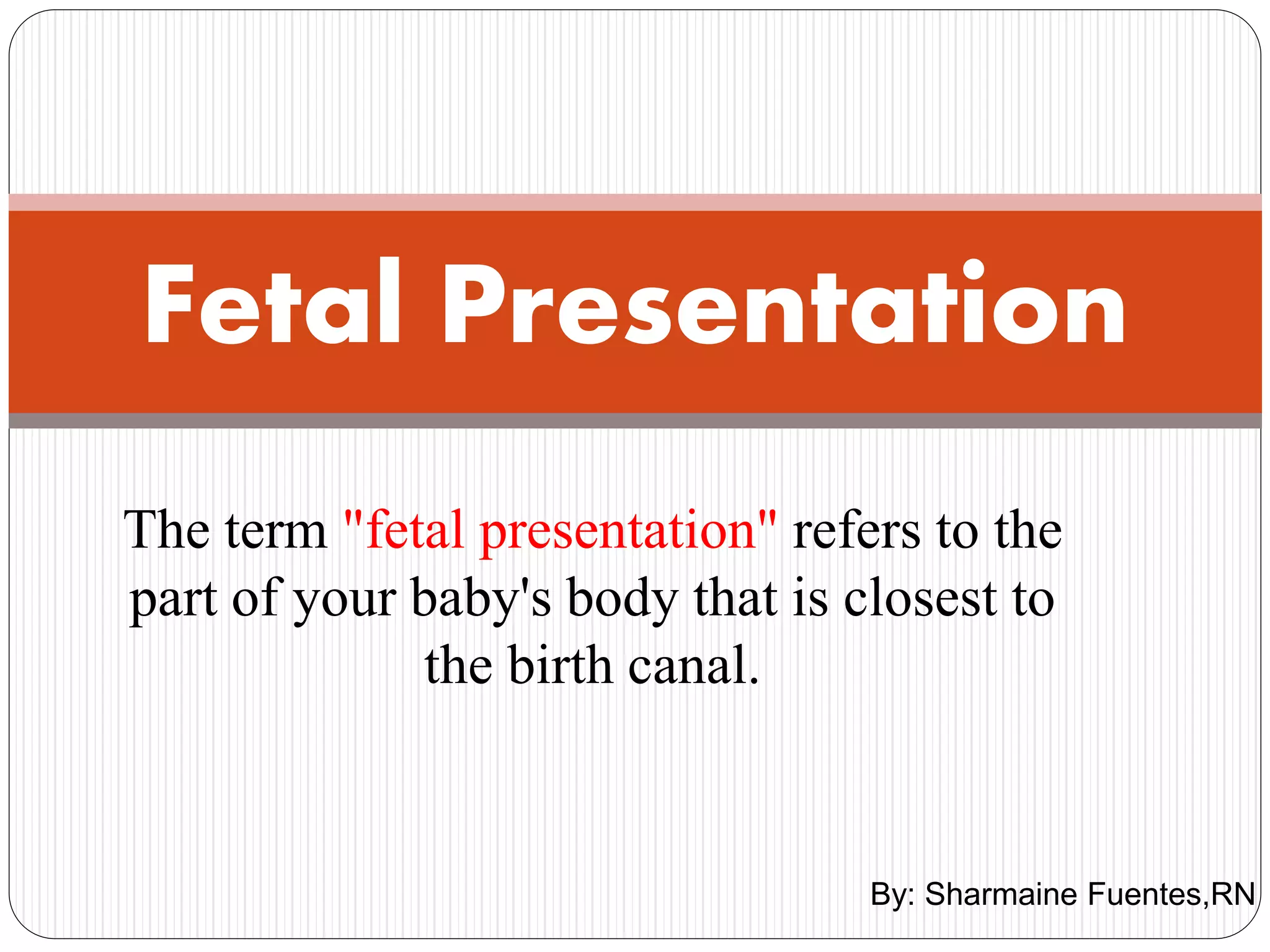 Fetal Presentation

The term "fetal presentation" refers to the part of your baby's body that is closest to the birth canal.

By: Sharmaine Fuentes,RN